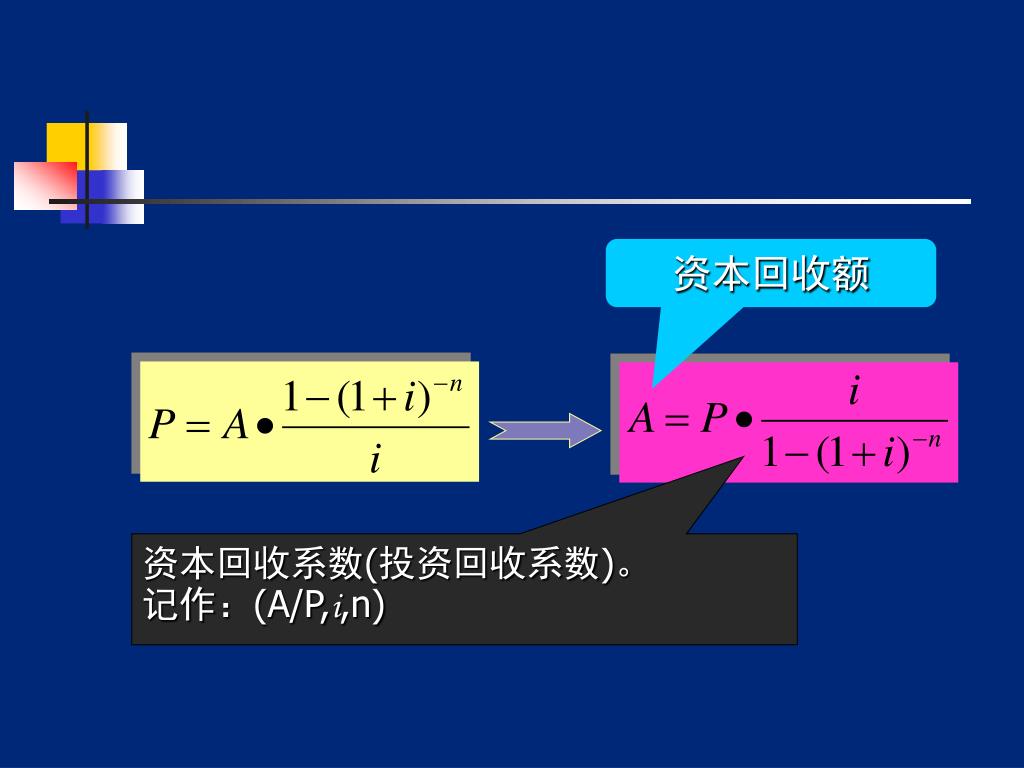 资本回收额

$P = A \bullet \frac{1-(1+i)^{-n}}{i}$

$A = P \bullet \frac{i}{1-(1+i)^{-n}}$

资本回收系数(投资回收系数)。
记作：(A/P,$i$,n)